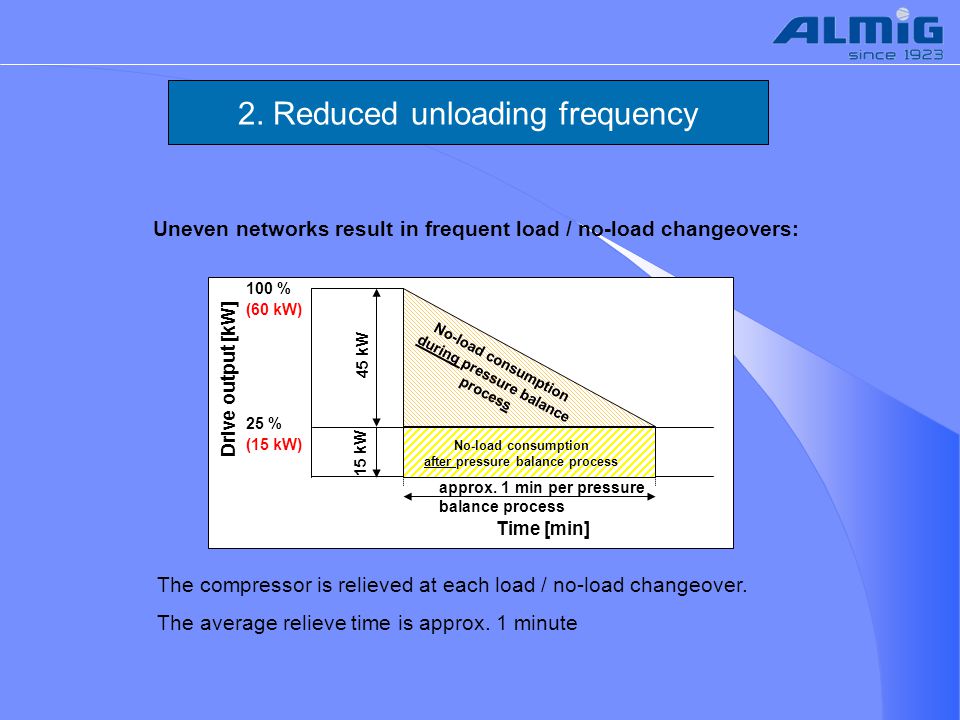 ALMiG
since 1923

2. Reduced unloading frequency

Uneven networks result in frequent load / no-load changeovers:

Drive output [kW]

100 %
(60 kW)

25 %
(15 kW)

45 kW

15 kW

No-load consumption during pressure balance process

No-load consumption after pressure balance process

approx. 1 min per pressure balance process

Time [min]

The compressor is relieved at each load / no-load changeover.

The average relieve time is approx. 1 minute